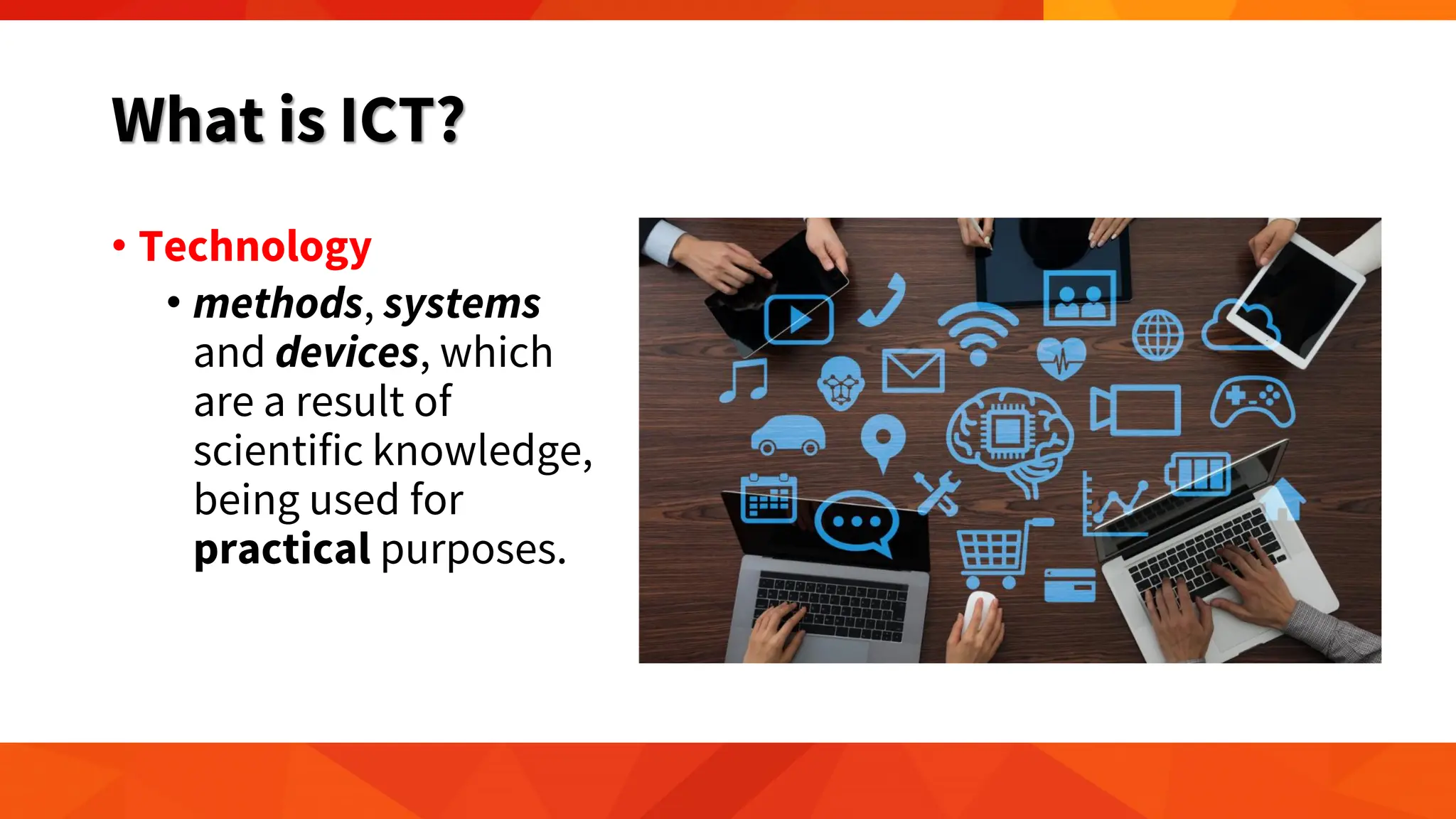 What is ICT?

• Technology

• methods, systems and devices, which are a result of scientific knowledge, being used for practical purposes.